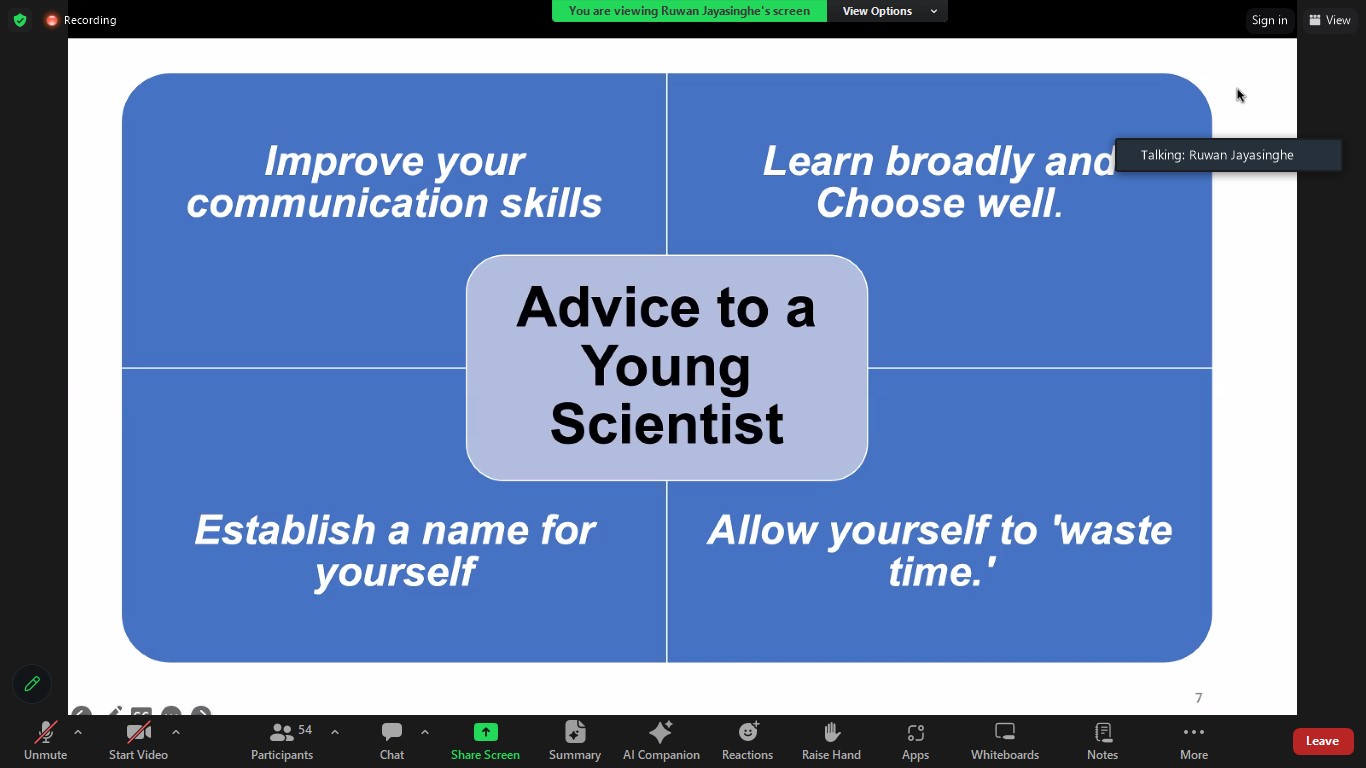 Recording

You are viewing Ruwan Jayasinghe's screen

View Options

Sign in

View

Talking: Ruwan Jayasinghe

Improve your communication skills

Learn broadly and Choose well.

Advice to a Young Scientist

Establish a name for yourself

Allow yourself to 'waste time.'

7

Unmute

Start Video

54

Participants

Chat

Share Screen

Summary

AI Companion

Reactions

Raise Hand

Apps

Whiteboards

Notes

More

Leave